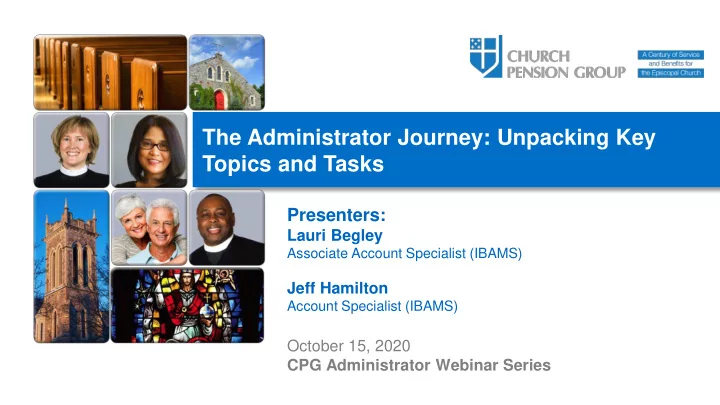 CHURCH PENSION GROUP

A Century of Service and Benefits for the Episcopal Church

The Administrator Journey: Unpacking Key Topics and Tasks

Presenters:
Lauri Begley
Associate Account Specialist (IBAMS)

Jeff Hamilton
Account Specialist (IBAMS)

October 15, 2020
CPG Administrator Webinar Series